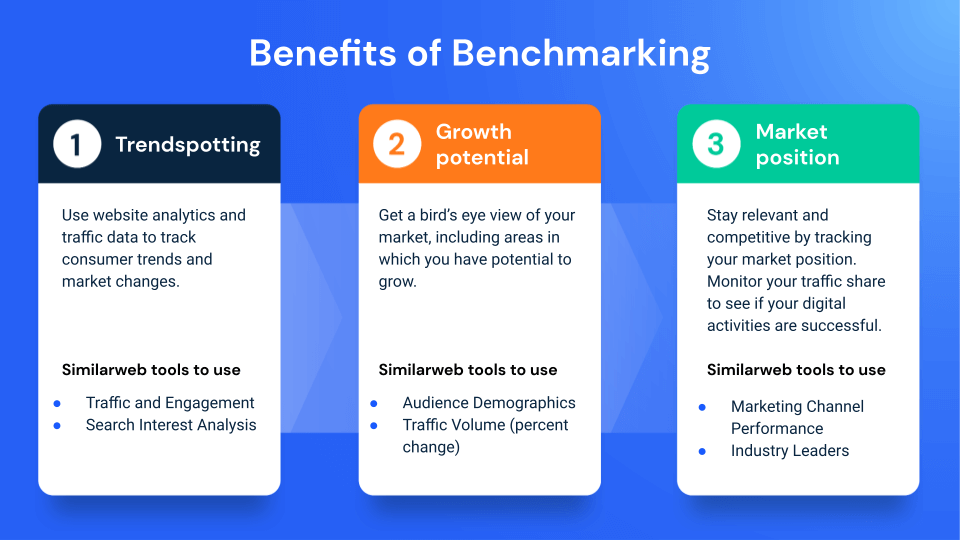 Benefits of Benchmarking

1 Trendspotting

Use website analytics and traffic data to track consumer trends and market changes.

Similarweb tools to use

- Traffic and Engagement
- Search Interest Analysis

2 Growth potential

Get a bird's eye view of your market, including areas in which you have potential to grow.

Similarweb tools to use

- Audience Demographics
- Traffic Volume (percent change)

3 Market position

Stay relevant and competitive by tracking your market position. Monitor your traffic share to see if your digital activities are successful.

Similarweb tools to use

- Marketing Channel Performance
- Industry Leaders